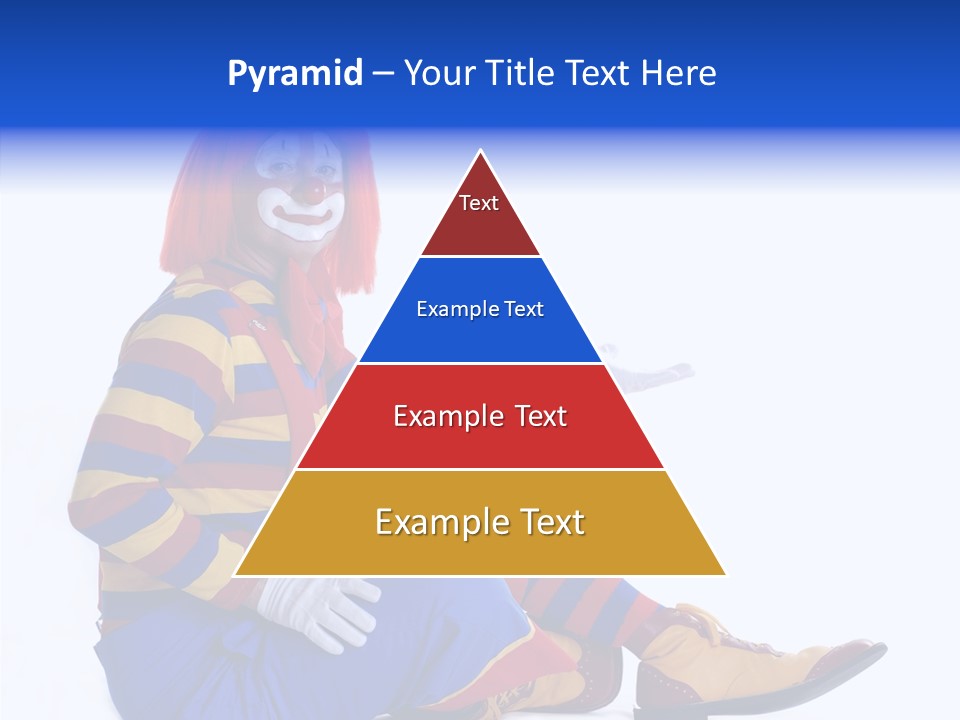 Pyramid – Your Title Text Here

Text

Example Text

Example Text

Example Text